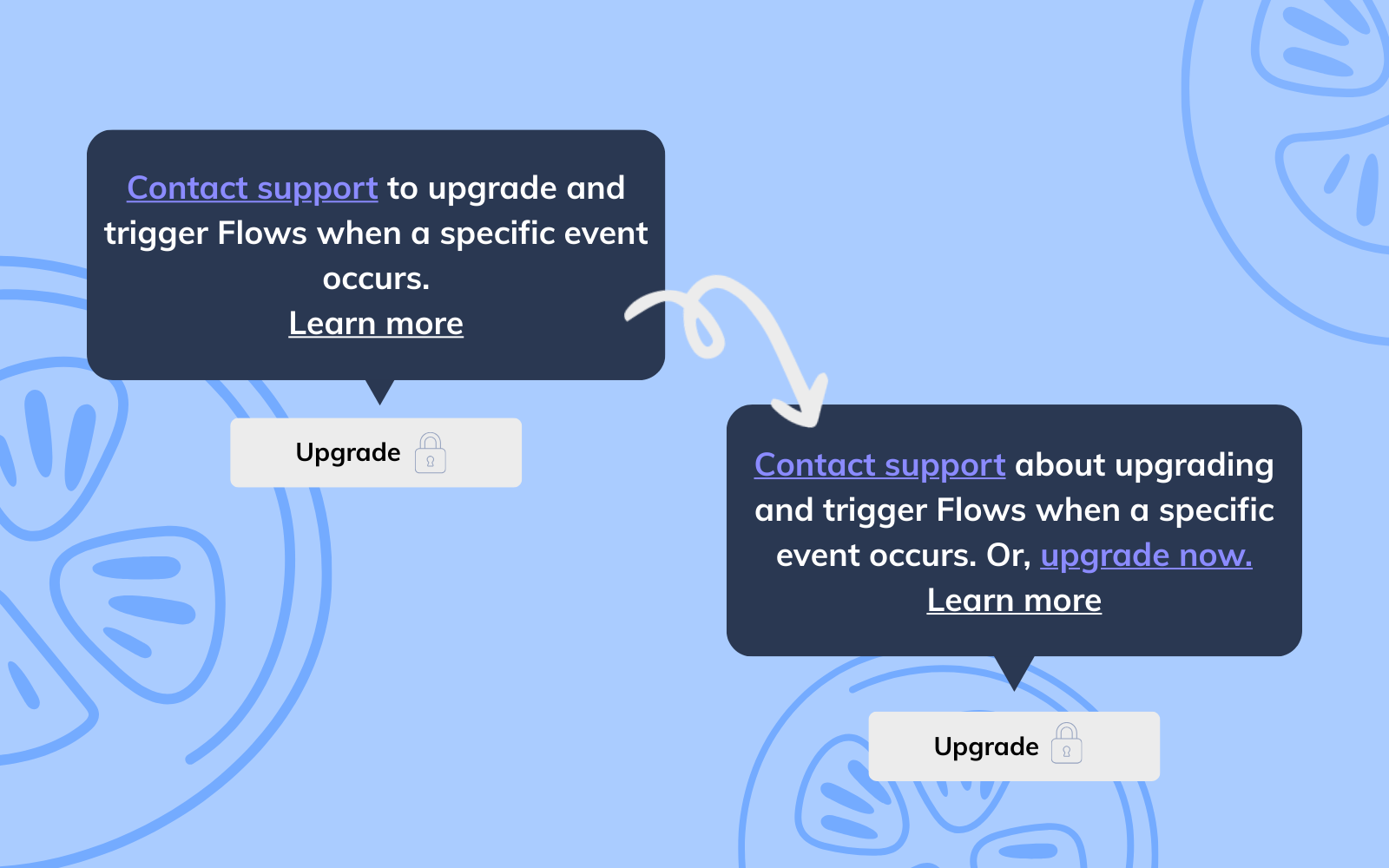 Contact support to upgrade and trigger Flows when a specific event occurs.
Learn more

Upgrade

Contact support about upgrading and trigger Flows when a specific event occurs. Or, upgrade now.
Learn more

Upgrade